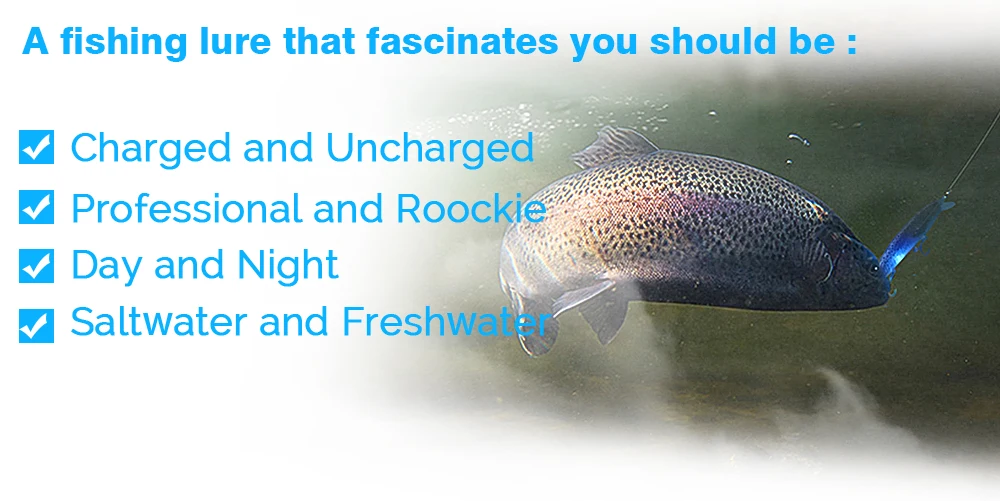 A fishing lure that fascinates you should be :

☑ Charged and Uncharged
☑ Professional and Roockie
☑ Day and Night
☑ Saltwater and Freshwater